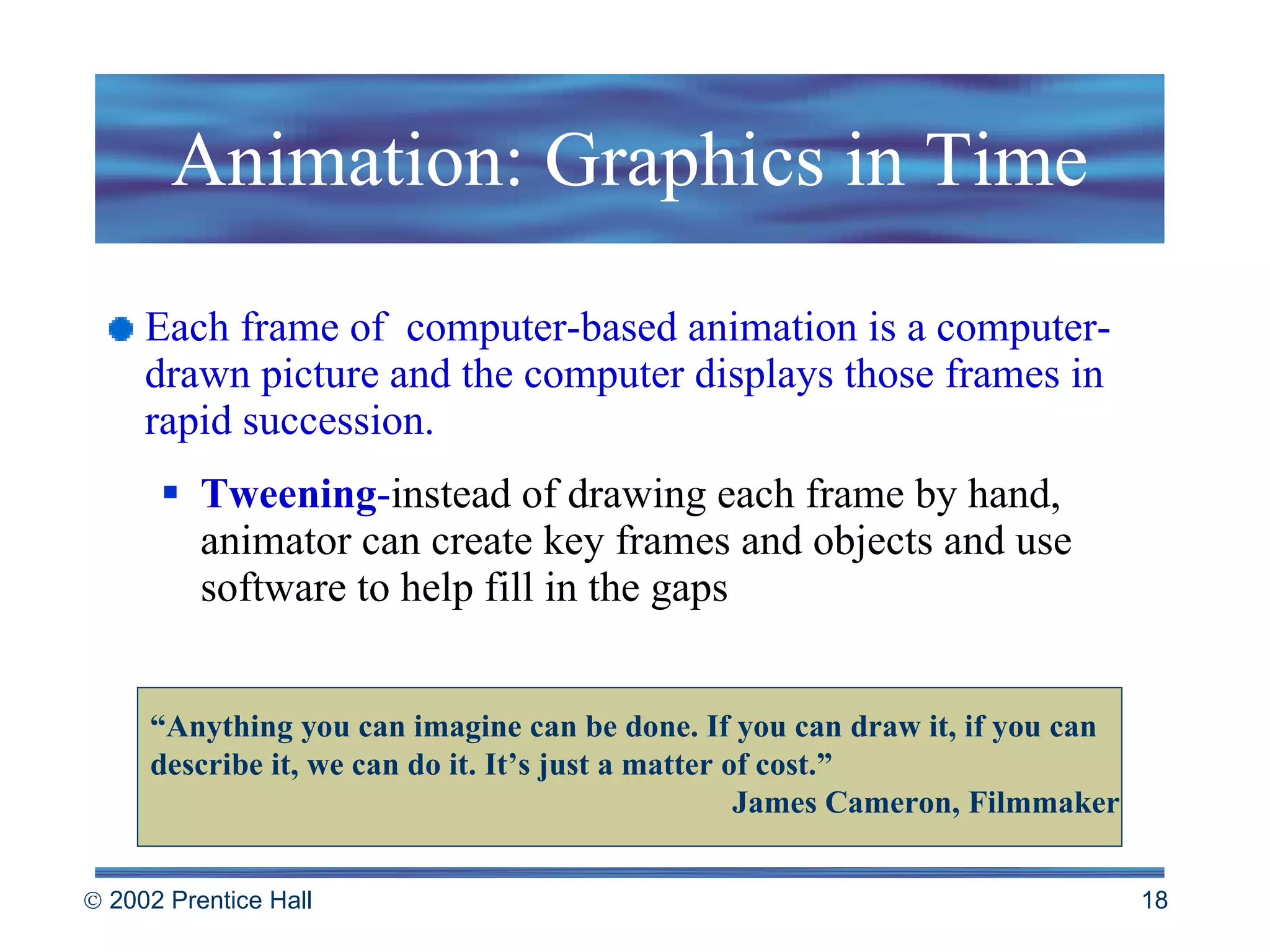 Animation: Graphics in Time

Each frame of computer-based animation is a computer-drawn picture and the computer displays those frames in rapid succession.

Tweening-instead of drawing each frame by hand, animator can create key frames and objects and use software to help fill in the gaps

“Anything you can imagine can be done. If you can draw it, if you can describe it, we can do it. It’s just a matter of cost.”
James Cameron, Filmmaker

© 2002 Prentice Hall

18